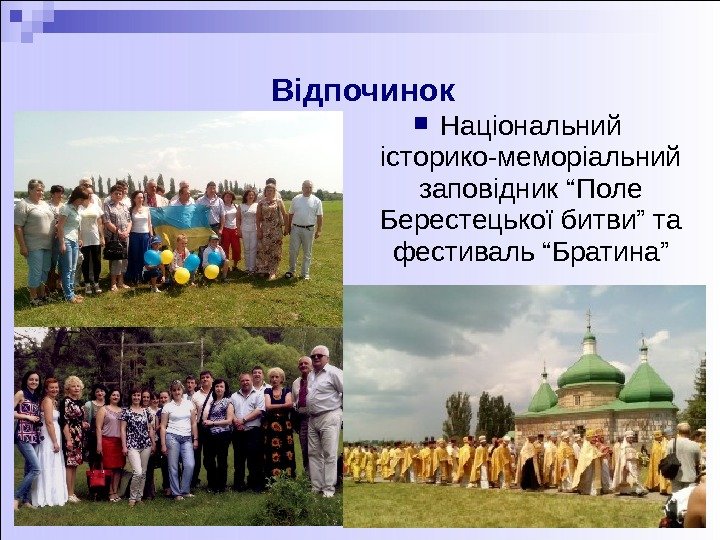 Відпочинок

Національний історико-меморіальний заповідник “Поле Берестецької битви” та фестиваль “Братина”